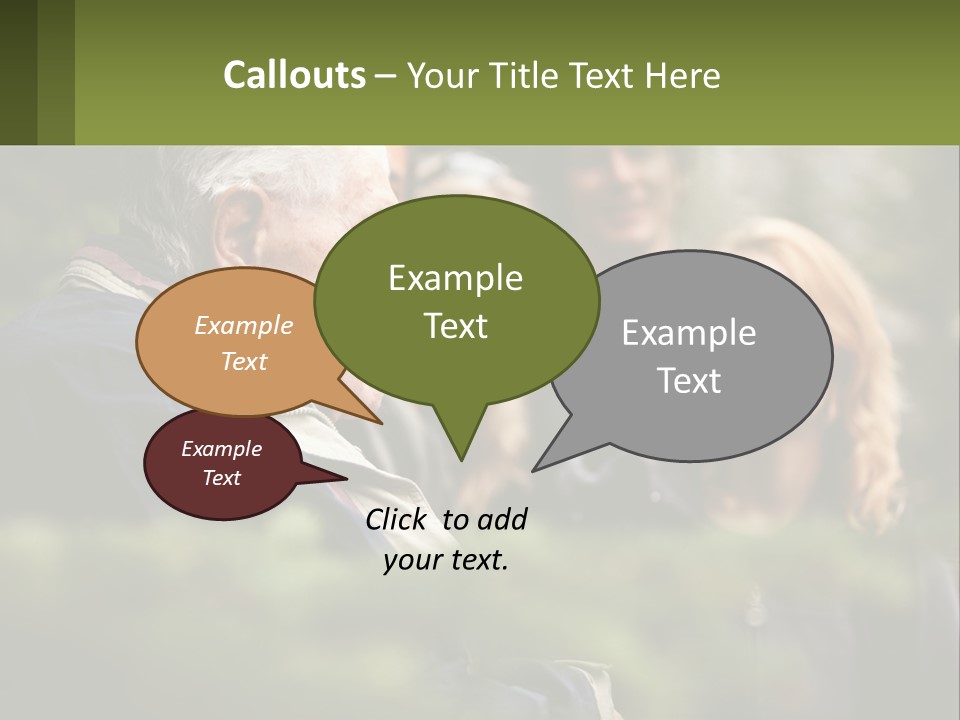 Callouts – Your Title Text Here

Example Text

Example Text

Example Text

Example Text

Click to add your text.